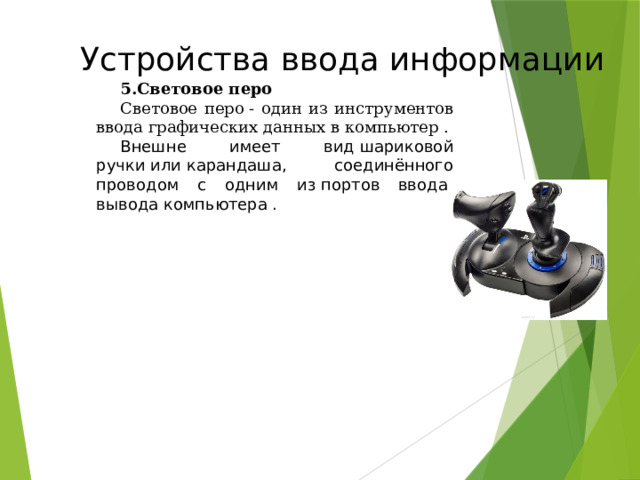 Устройства ввода информации

5.Световое перо

Световое перо - один из инструментов ввода графических данных в компьютер .

Внешне имеет вид шариковой ручки или карандаша, соединённого проводом с одним из портов ввода вывода компьютера .